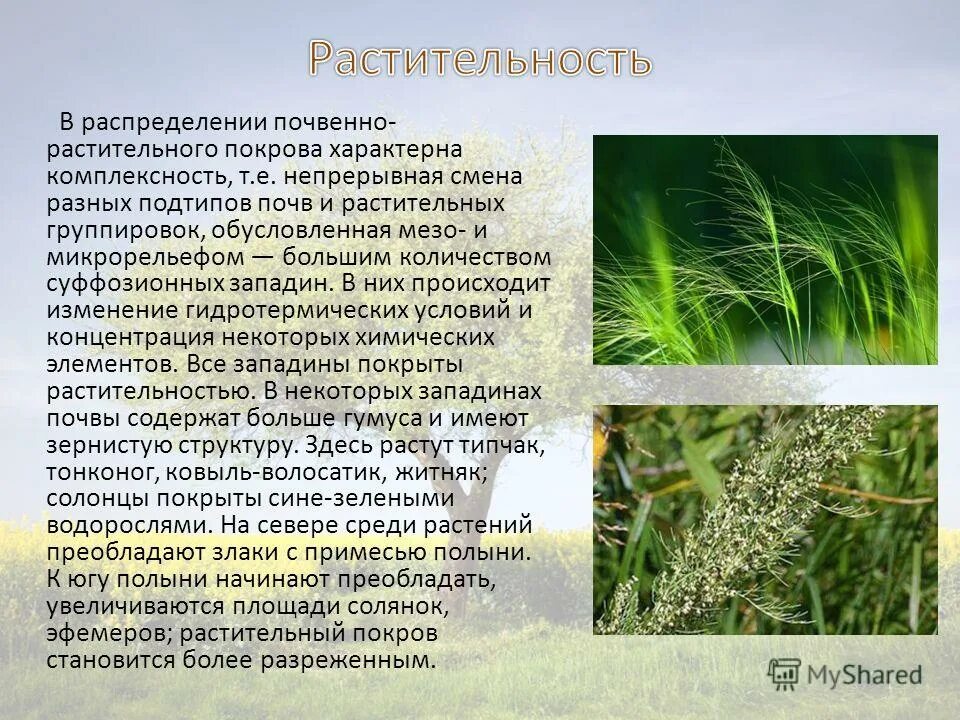 Растительность

В распределении почвенно-растительного покрова характерна комплексность, т.е. непрерывная смена разных подтипов почв и растительных группировок, обусловленная мезо- и микрорельефом — большим количеством суффозионных западин. В них происходит изменение гидротермических условий и концентрация некоторых химических элементов. Все западины покрыты растительностью. В некоторых западинах почвы содержат больше гумуса и имеют зернистую структуру. Здесь растут типчак, тонконог, ковыль-волосатик, житняк; солонцы покрыты сине-зелеными водорослями. На севере среди растений преобладают злаки с примесью полыни. К югу полыни начинают преобладать, увеличиваются площади солянок, эфемеров; растительный покров становится более разреженным.

MyShared